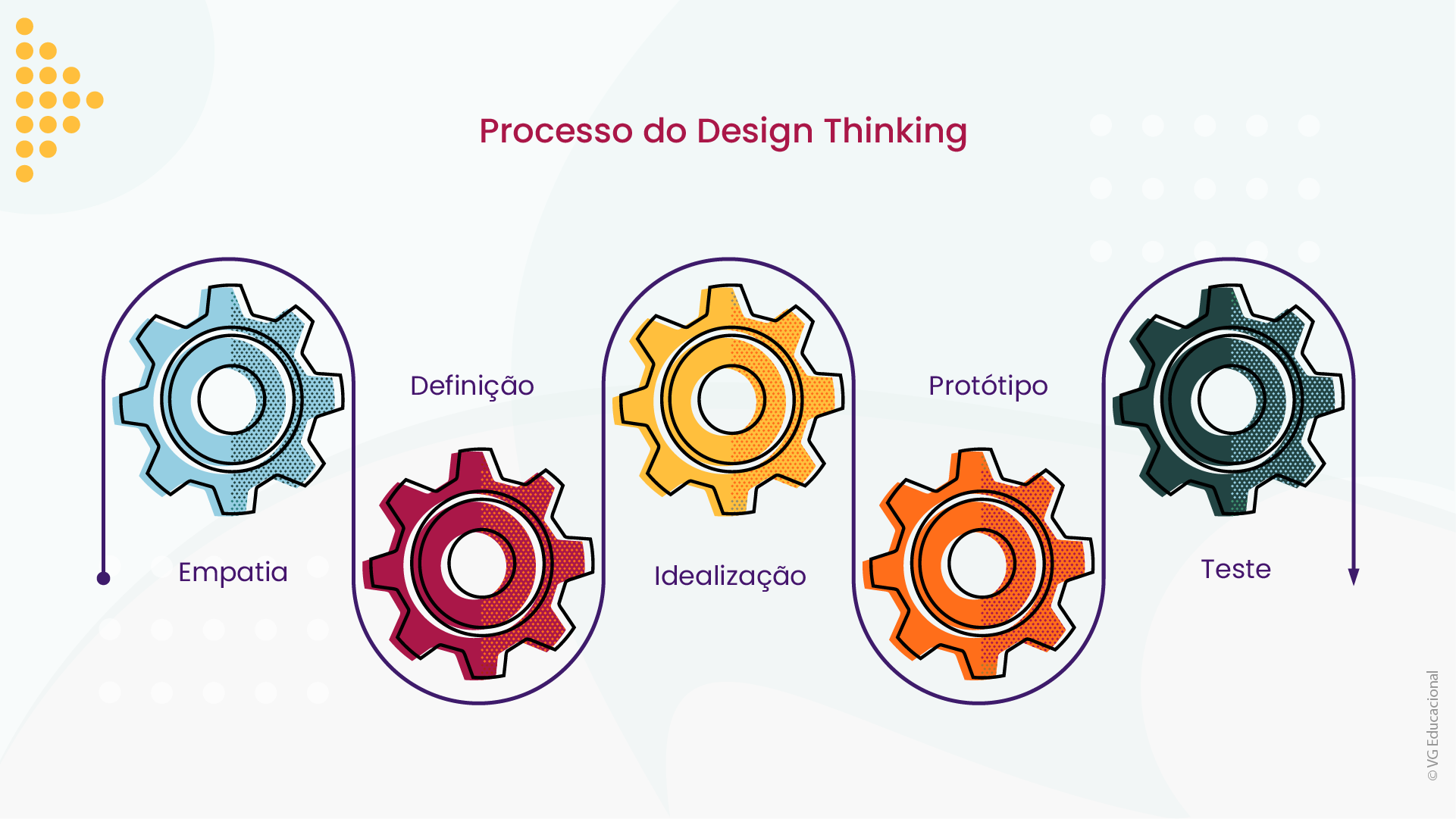 Processo do Design Thinking

Empatia

Definição

Idealização

Protótipo

Teste

© VG Educacional